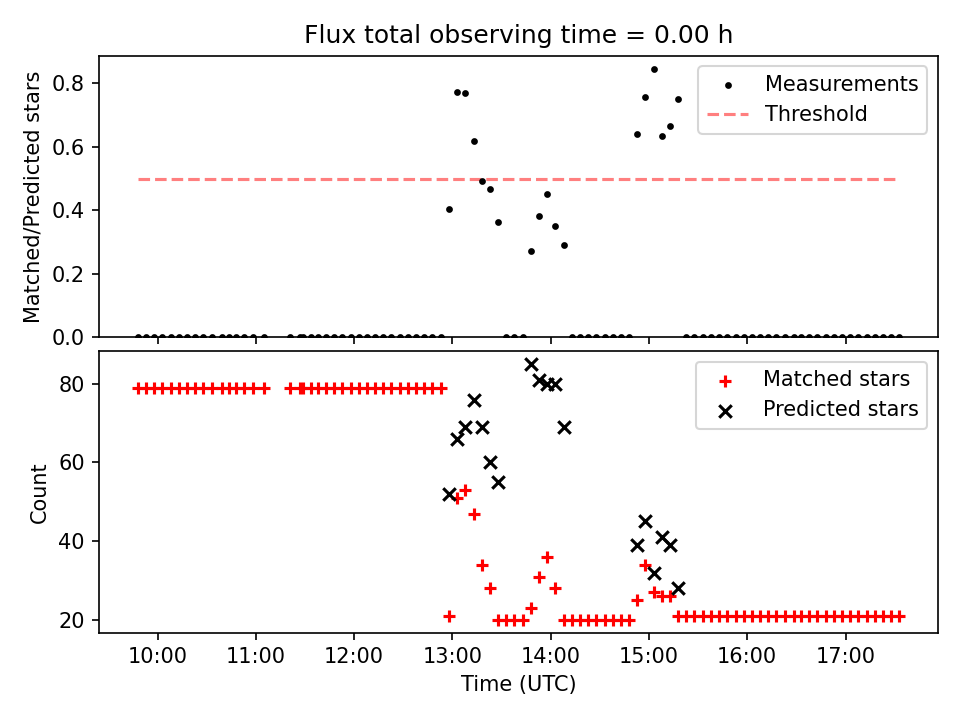 Flux total observing time = 0.00 h

Matched/Predicted stars

0.8
0.6
0.4
0.2
0.0

Measurements
Threshold

Count

80
60
40
20

Matched stars
Predicted stars

10:00
11:00
12:00
13:00
14:00
15:00
16:00
17:00

Time (UTC)